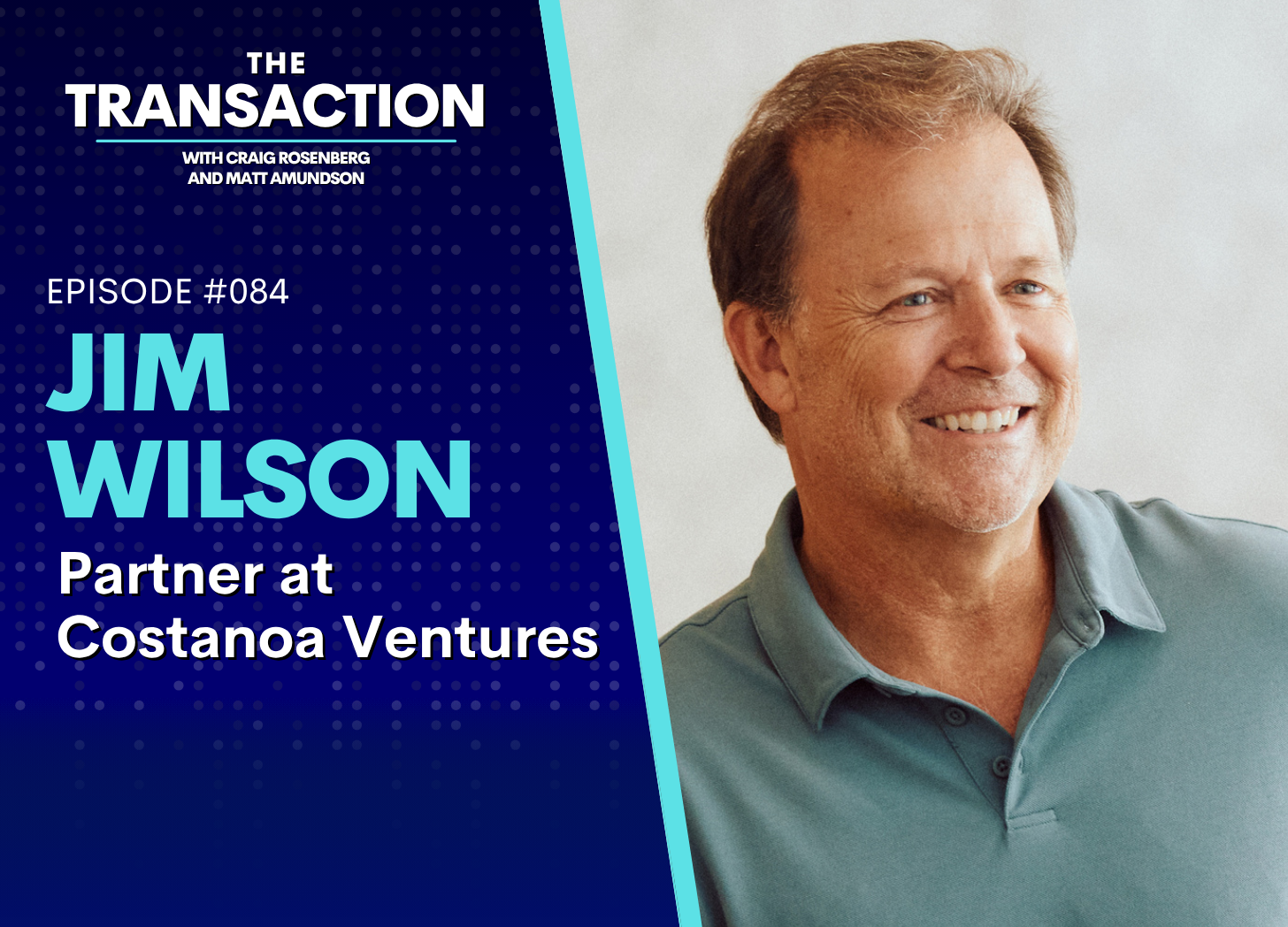 THE
TRANSACTION
WITH CRAIG ROSENBERG
AND MATT AMUNDSON

EPISODE #084
JIM
WILSON
Partner at
Costanoa Ventures